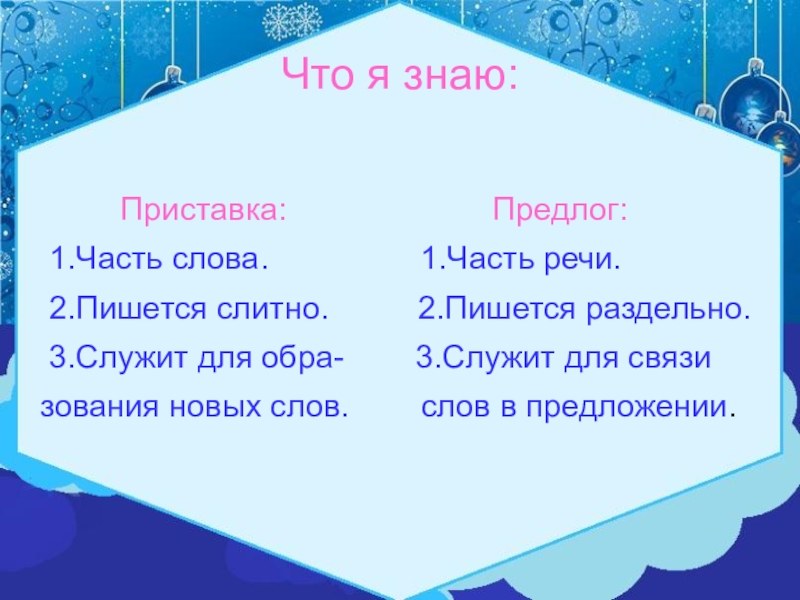 Что я знаю:

Приставка:
1.Часть слова.
2.Пишется слитно.
3.Служит для образования новых слов.

Предлог:
1.Часть речи.
2.Пишется раздельно.
3.Служит для связи слов в предложении.